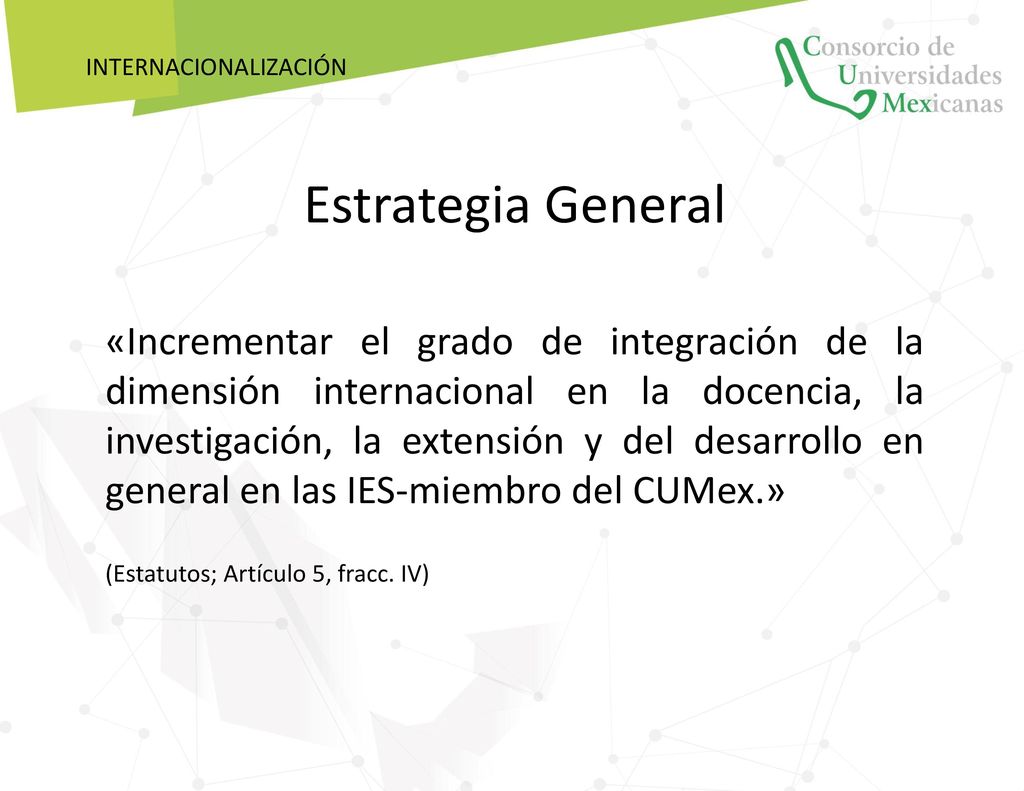 INTERNACIONALIZACIÓN

Consorcio de Universidades Mexicanas

Estrategia General

«Incrementar el grado de integración de la dimensión internacional en la docencia, la investigación, la extensión y del desarrollo en general en las IES-miembro del CUMex.»

(Estatutos; Artículo 5, fracc. IV)